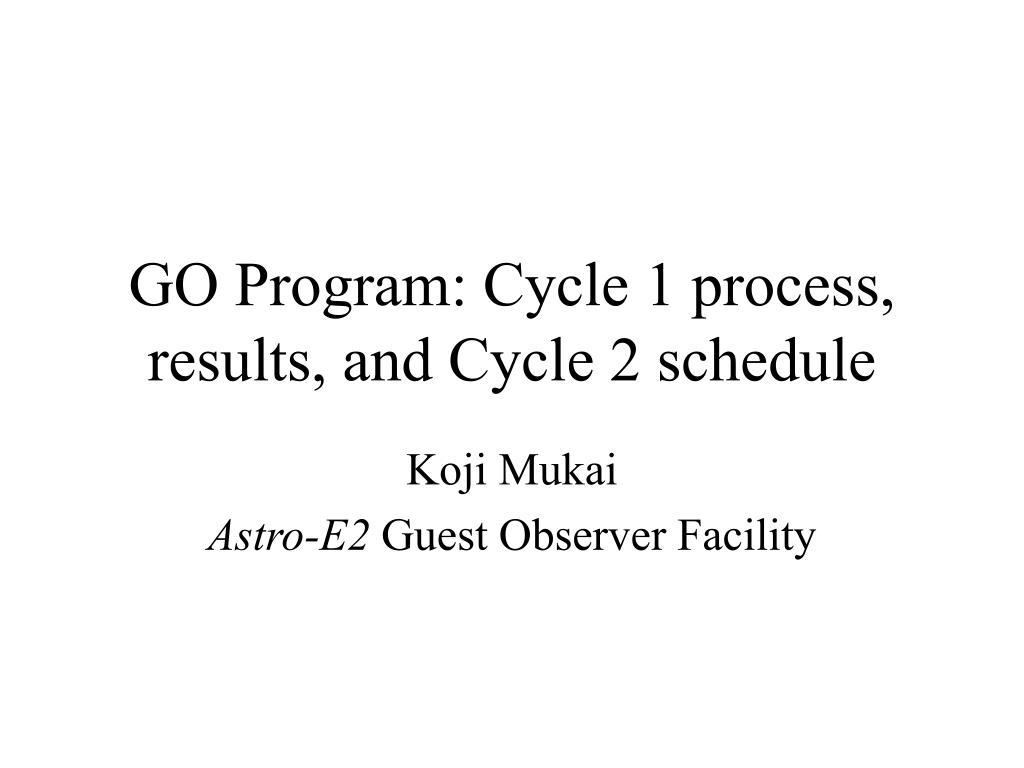 GO Program: Cycle 1 process, results, and Cycle 2 schedule

Koji Mukai

Astro-E2 Guest Observer Facility